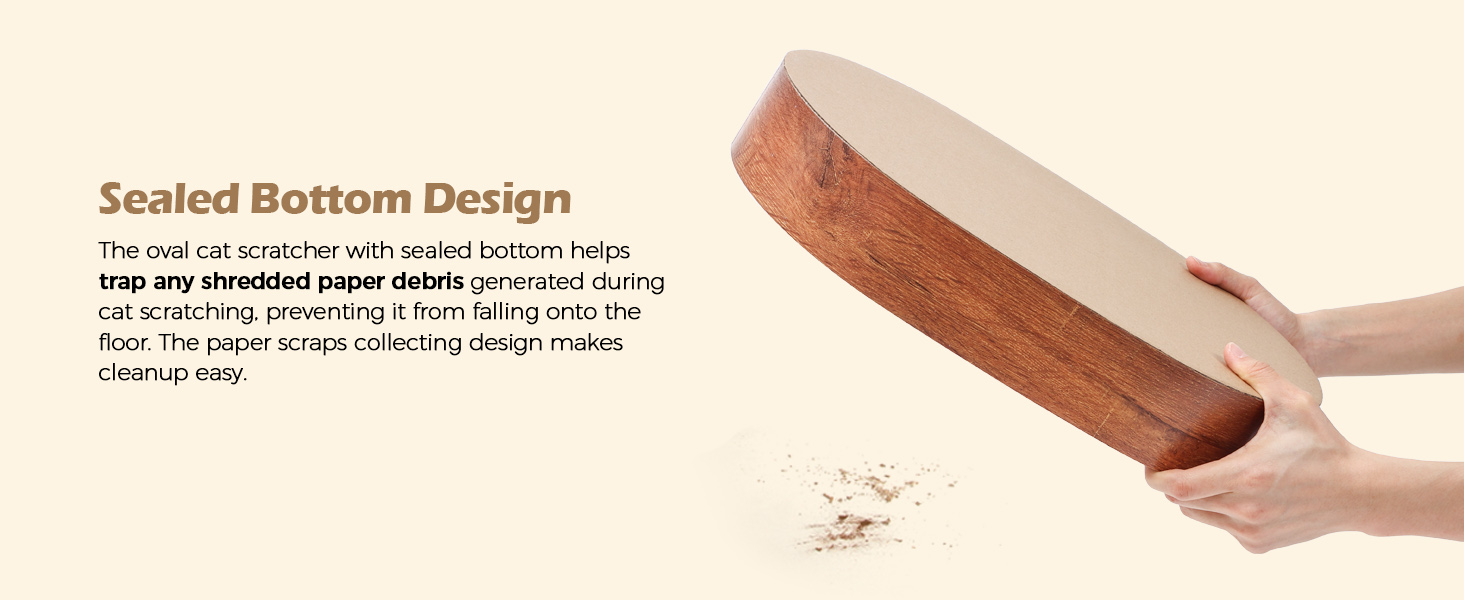 Sealed Bottom Design

The oval cat scratcher with sealed bottom helps trap any shredded paper debris generated during cat scratching, preventing it from falling onto the floor. The paper scraps collecting design makes cleanup easy.